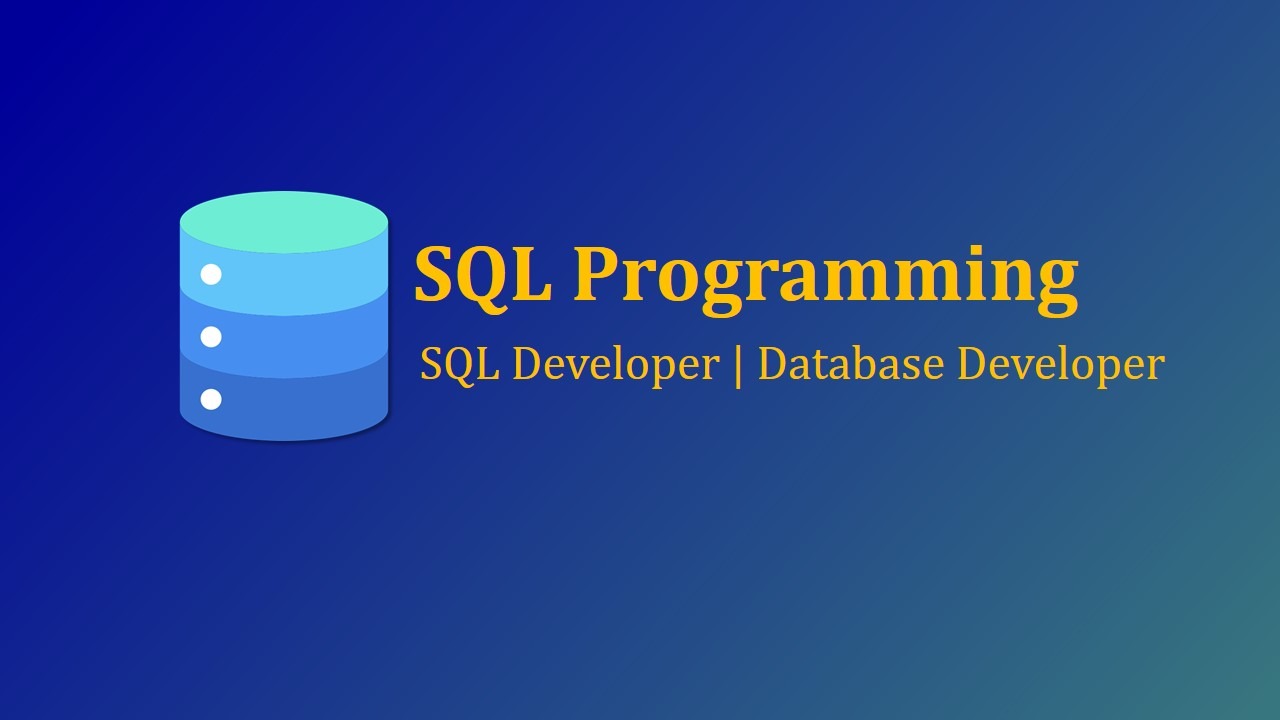 SQL Programming

SQL Developer | Database Developer